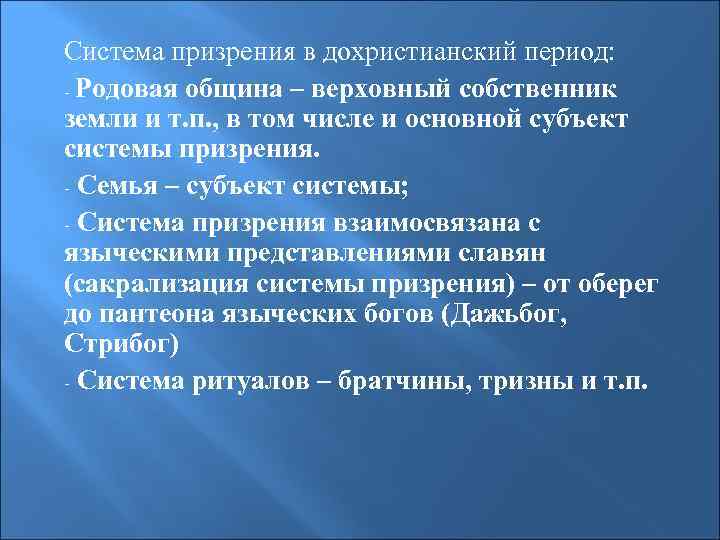 Система призрения в дохристианский период:

- Родовая община – верховный собственник земли и т.п., в том числе и основной субъект системы призрения.

- Семья – субъект системы;

- Система призрения взаимосвязана с языческими представлениями славян (сакрализация системы призрения) – от оберег до пантеона языческих богов (Дажьбог, Стрибог)

- Система ритуалов – братчины, тризны и т.п.